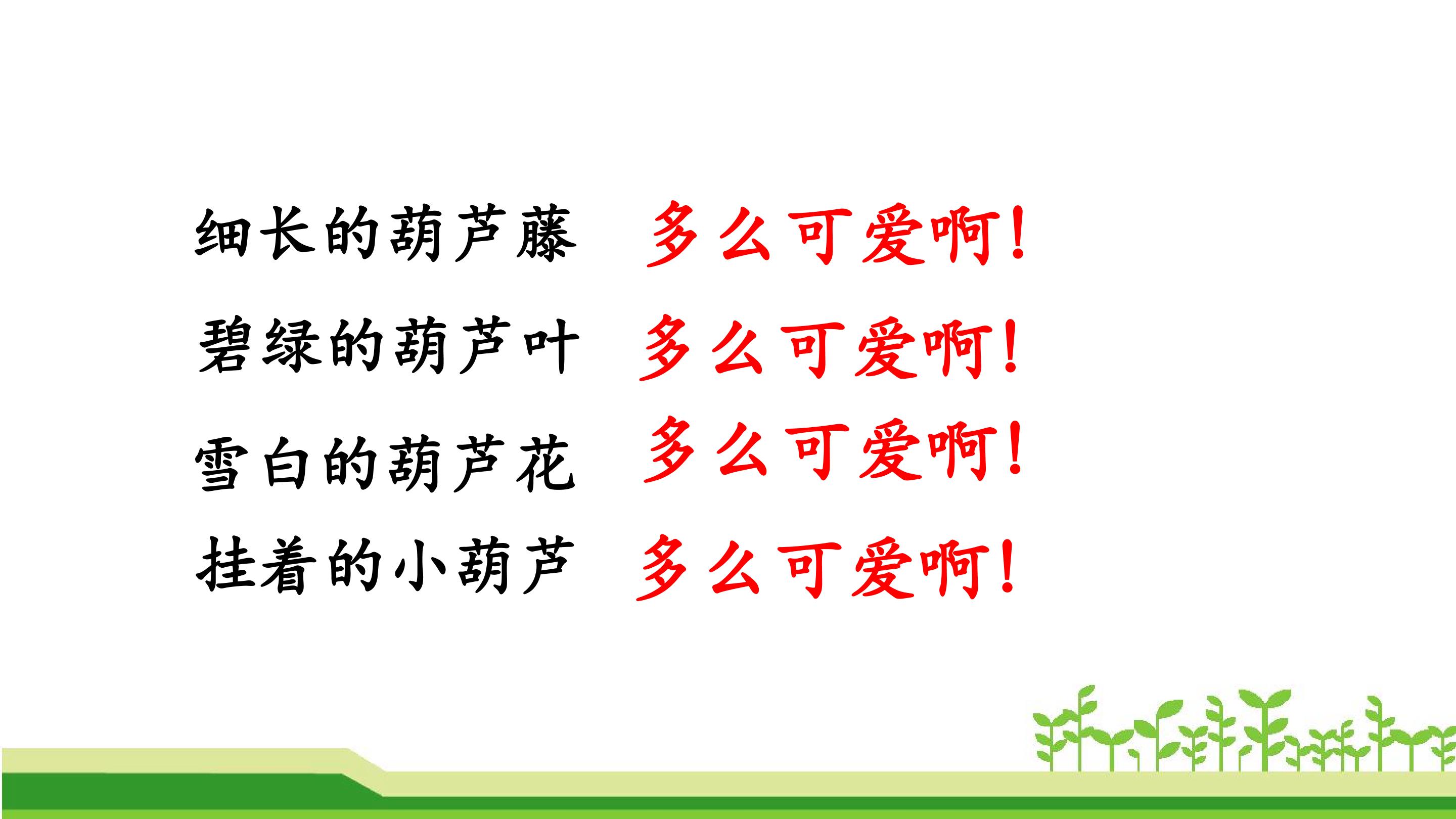 细长的葫芦藤 多么可爱啊!

碧绿的葫芦叶 多么可爱啊!

雪白的葫芦花 多么可爱啊!

挂着的小葫芦 多么可爱啊!